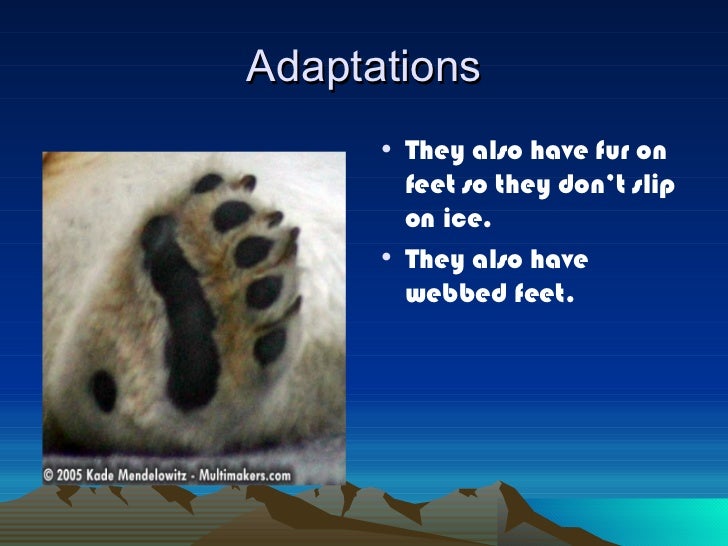 Adaptations

© 2005 Kade Mendelowitz - Multimakers.com

• They also have fur on feet so they don't slip on ice.
• They also have webbed feet.